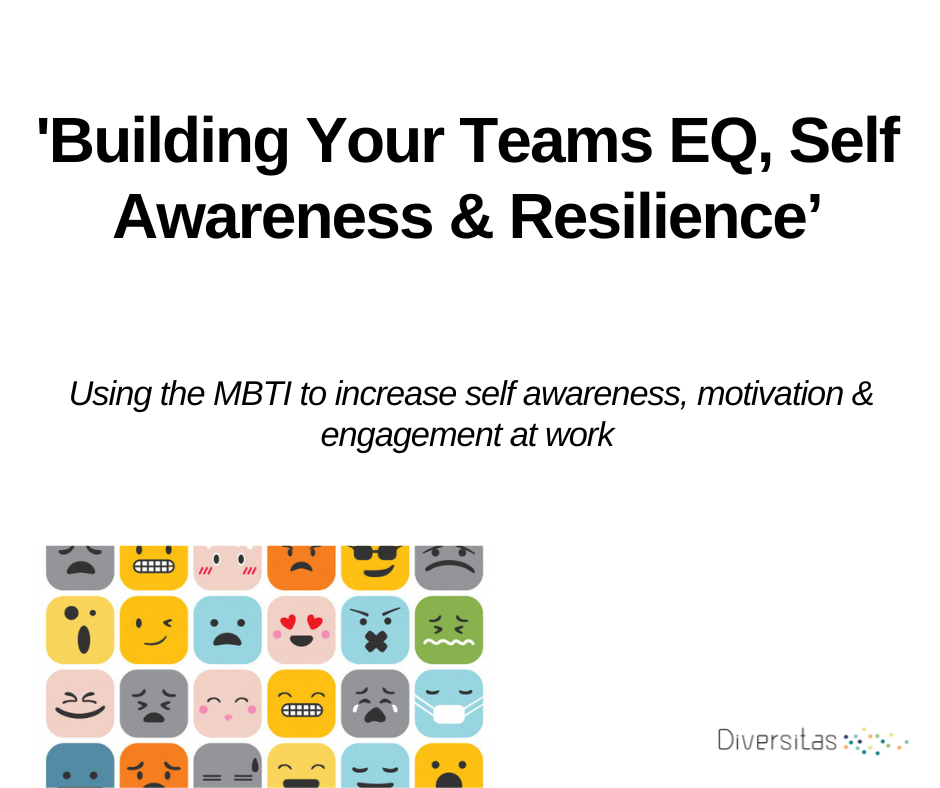 'Building Your Teams EQ, Self Awareness & Resilience’

Using the MBTI to increase self awareness, motivation & engagement at work

Diversitas